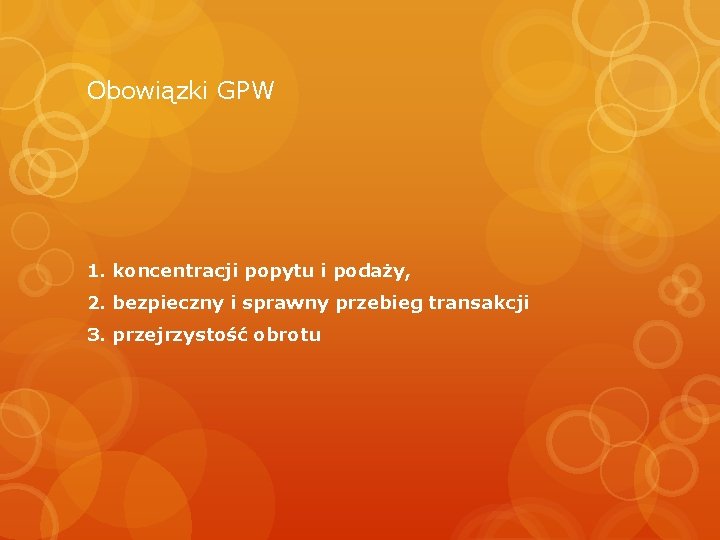 Obowiązki GPW

1. koncentracji popytu i podaży,
2. bezpieczny i sprawny przebieg transakcji
3. przejrzystość obrotu